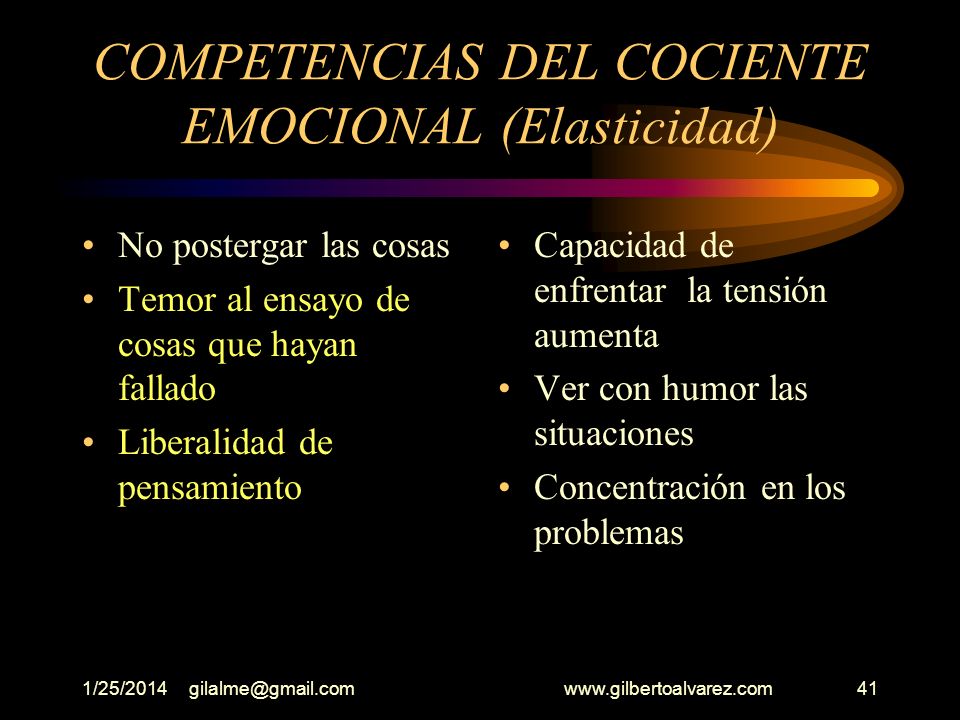 COMPETENCIAS DEL COCIENTE EMOCIONAL (Elasticidad)

• No postergar las cosas
• Temor al ensayo de cosas que hayan fallado
• Liberalidad de pensamiento

• Capacidad de enfrentar la tensión aumenta
• Ver con humor las situaciones
• Concentración en los problemas

1/25/2014 gilalme@gmail.com www.gilbertoalvarez.com 41